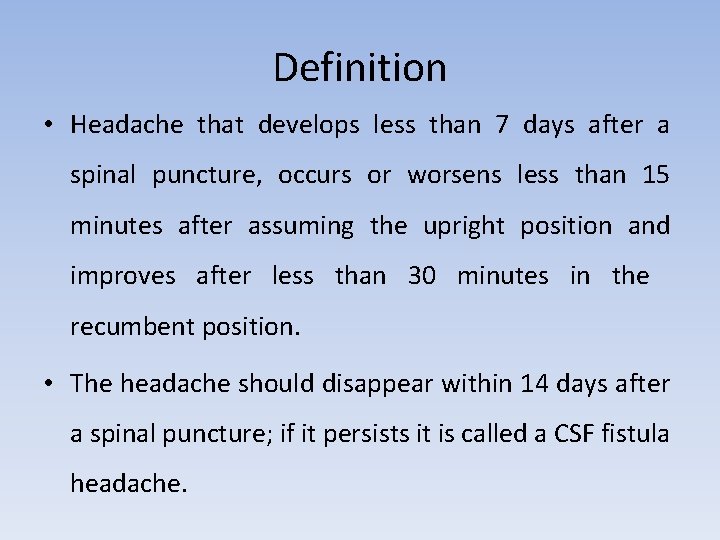 Definition

• Headache that develops less than 7 days after a spinal puncture, occurs or worsens less than 15 minutes after assuming the upright position and improves after less than 30 minutes in the recumbent position.

• The headache should disappear within 14 days after a spinal puncture; if it persists it is called a CSF fistula headache.